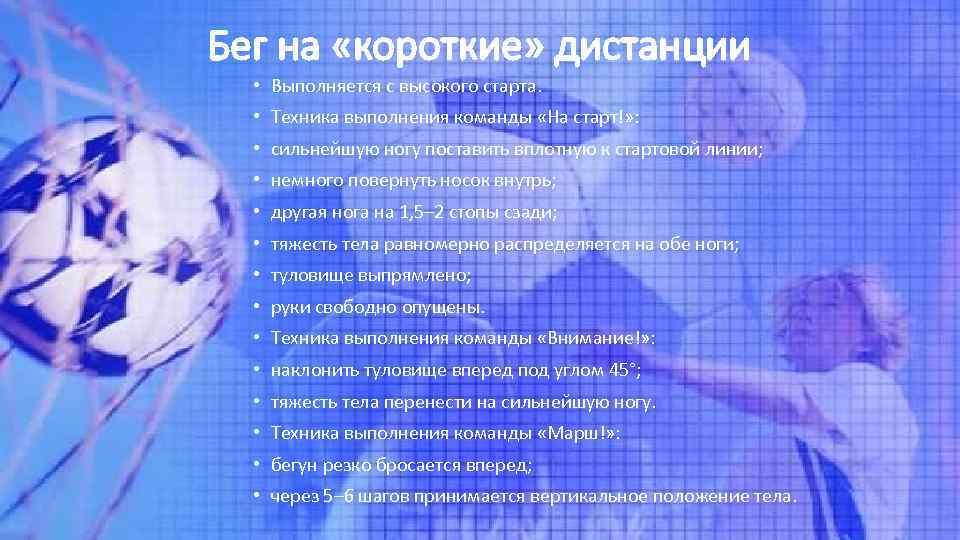 Бег на «короткие» дистанции

• Выполняется с высокого старта.
• Техника выполнения команды «На старт!»:
• сильнейшую ногу поставить вплотную к стартовой линии;
• немного повернуть носок внутрь;
• другая нога на 1,5–2 стопы сзади;
• тяжесть тела равномерно распределяется на обе ноги;
• туловище выпрямлено;
• руки свободно опущены.
• Техника выполнения команды «Внимание!»:
• наклонить туловище вперед под углом 45°;
• тяжесть тела перенести на сильнейшую ногу.
• Техника выполнения команды «Марш!»:
• бегун резко бросается вперед;
• через 5–6 шагов принимается вертикальное положение тела.